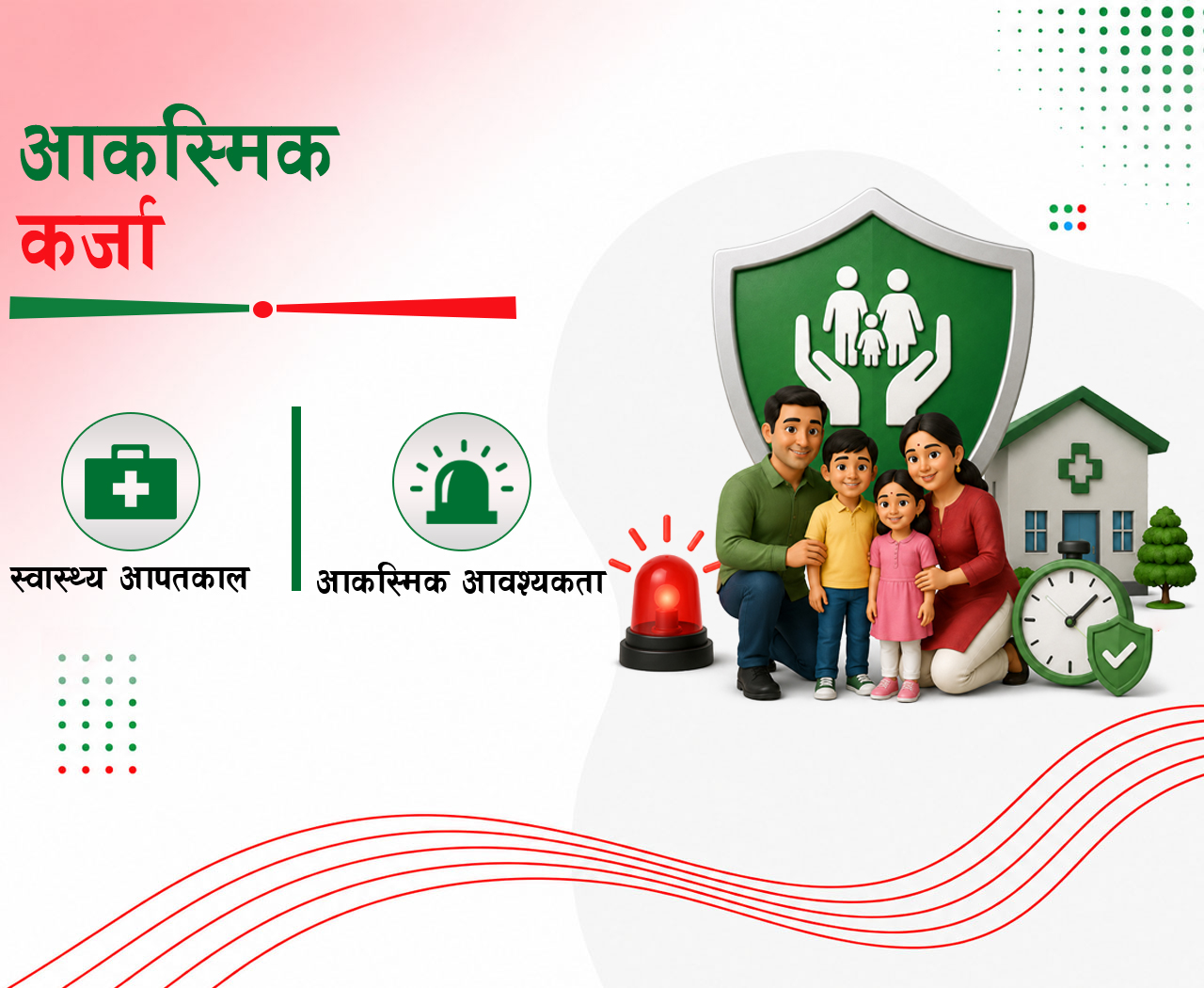 आकस्मिक
कर्जा

स्वास्थ्य आपतकाल

आकस्मिक आवश्यकता